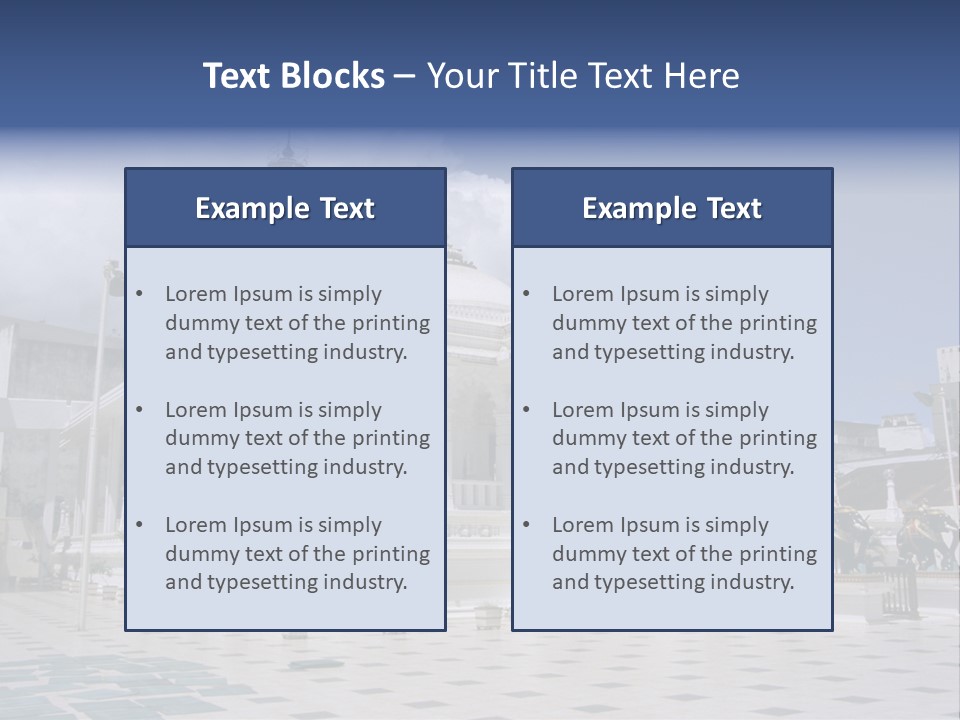 Text Blocks – Your Title Text Here

Example Text

• Lorem Ipsum is simply dummy text of the printing and typesetting industry.

• Lorem Ipsum is simply dummy text of the printing and typesetting industry.

• Lorem Ipsum is simply dummy text of the printing and typesetting industry.

Example Text

• Lorem Ipsum is simply dummy text of the printing and typesetting industry.

• Lorem Ipsum is simply dummy text of the printing and typesetting industry.

• Lorem Ipsum is simply dummy text of the printing and typesetting industry.